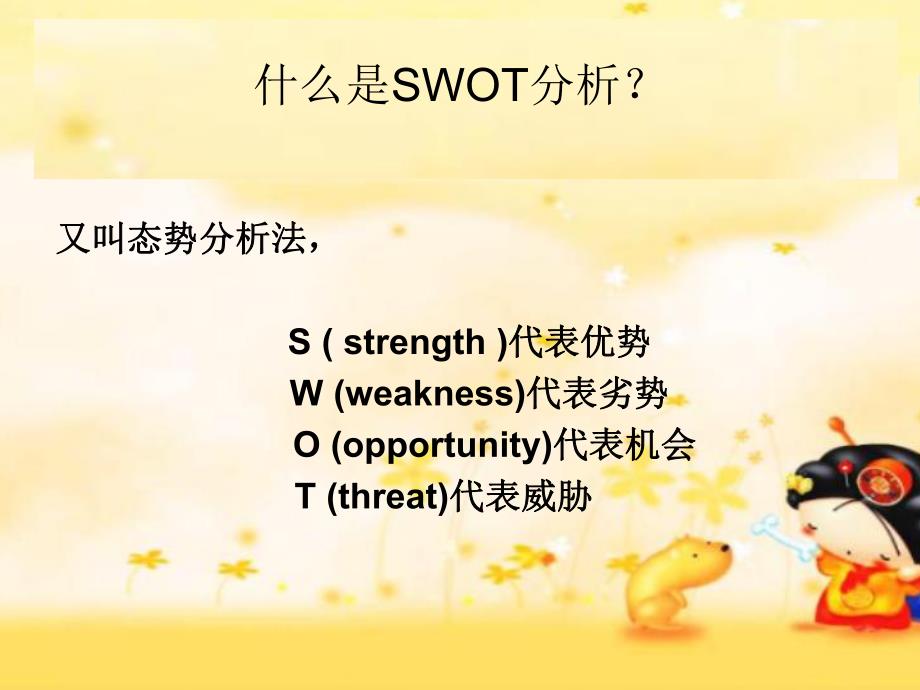 什么是SWOT分析？

又叫态势分析法，

S ( strength )代表优势
W (weakness)代表劣势
O (opportunity)代表机会
T (threat)代表威胁